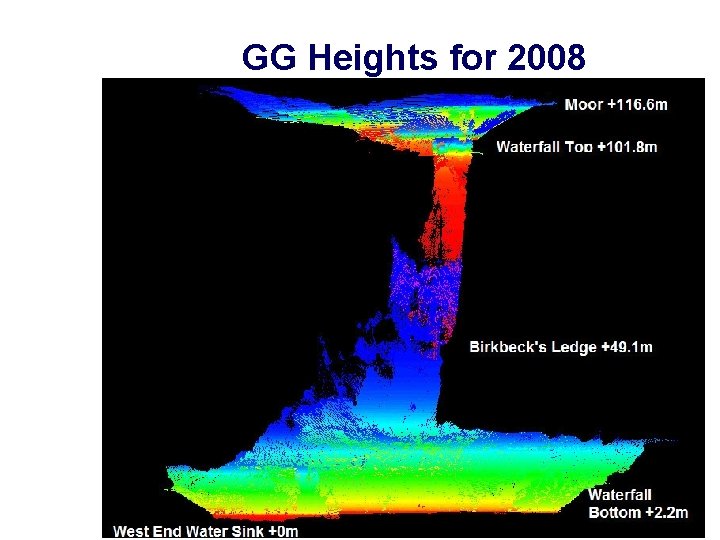 GG Heights for 2008

Moor +116.6m

Waterfall Top +101.8m

Birkbeck's Ledge +49.1m

Waterfall Bottom +2.2m

West End Water Sink +0m